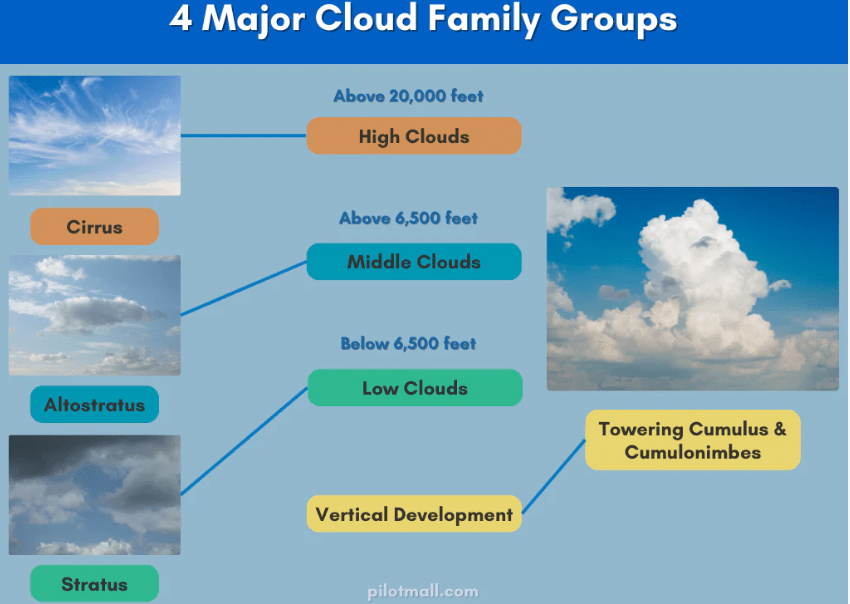 4 Major Cloud Family Groups

Above 20,000 feet

High Clouds

Cirrus

Above 6,500 feet

Middle Clouds

Altostratus

Below 6,500 feet

Low Clouds

Stratus

Vertical Development

Towering Cumulus & Cumulonimbes

pilotmall.com